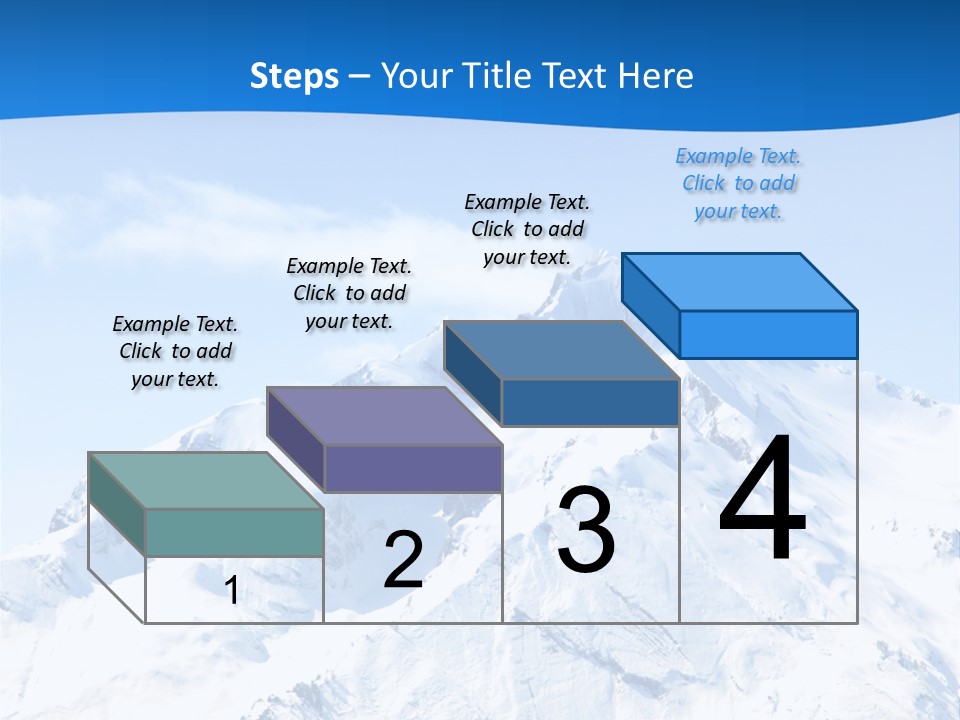 Steps – Your Title Text Here

Example Text. Click to add your text.

Example Text. Click to add your text.

Example Text. Click to add your text.

Example Text. Click to add your text.

1

2

3

4